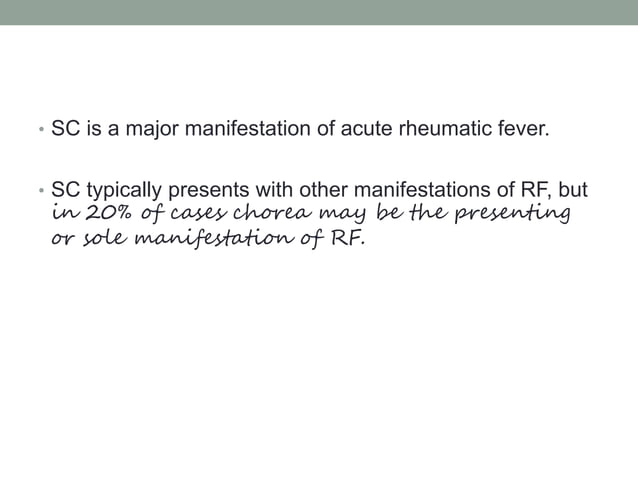 • SC is a major manifestation of acute rheumatic fever.

• SC typically presents with other manifestations of RF, but in 20% of cases chorea may be the presenting or sole manifestation of RF.